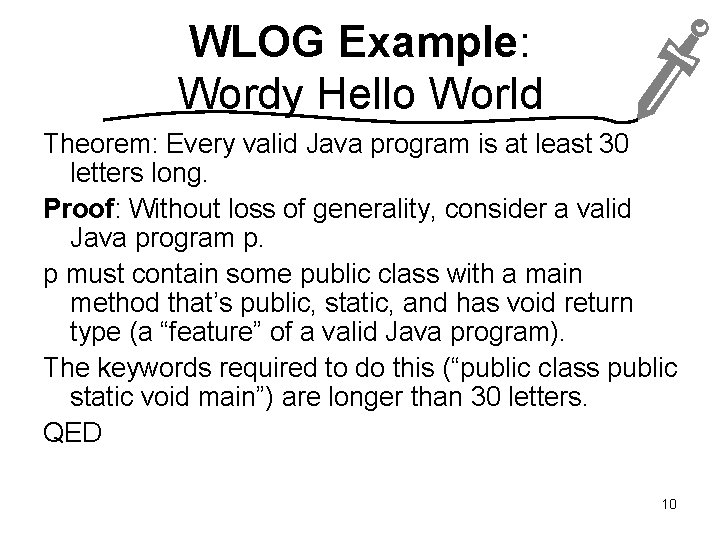 WLOG Example:
Wordy Hello World

Theorem: Every valid Java program is at least 30 letters long.

Proof: Without loss of generality, consider a valid Java program p.

p must contain some public class with a main method that's public, static, and has void return type (a "feature" of a valid Java program).

The keywords required to do this ("public class public static void main") are longer than 30 letters.

QED

10